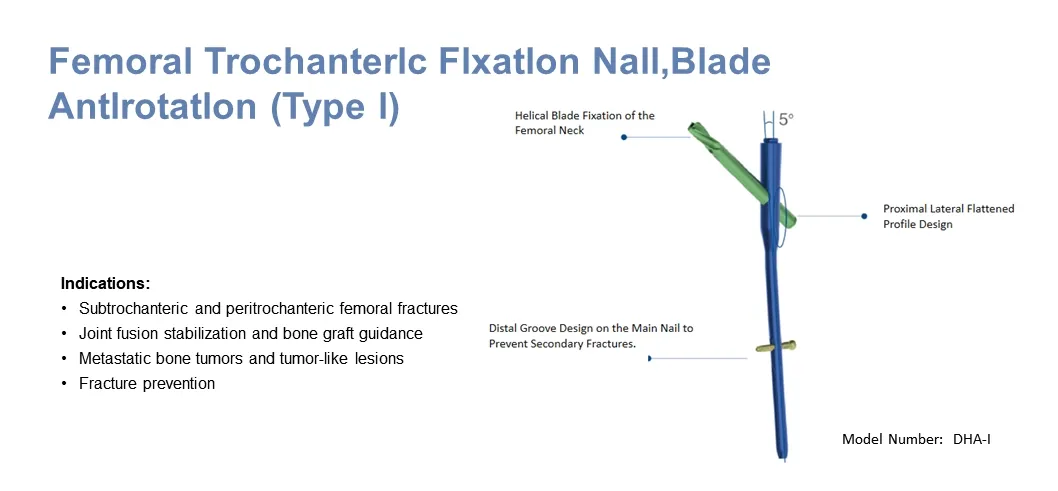 Femoral Trochanterlc Flxatlon Nall,Blade Antlrotatlon (Type I)

Helical Blade Fixation of the Femoral Neck

5°

Proximal Lateral Flattened Profile Design

Indications:
• Subtrochanteric and peritrochanteric femoral fractures
• Joint fusion stabilization and bone graft guidance
• Metastatic bone tumors and tumor-like lesions
• Fracture prevention

Distal Groove Design on the Main Nail to Prevent Secondary Fractures.

Model Number: DHA-I